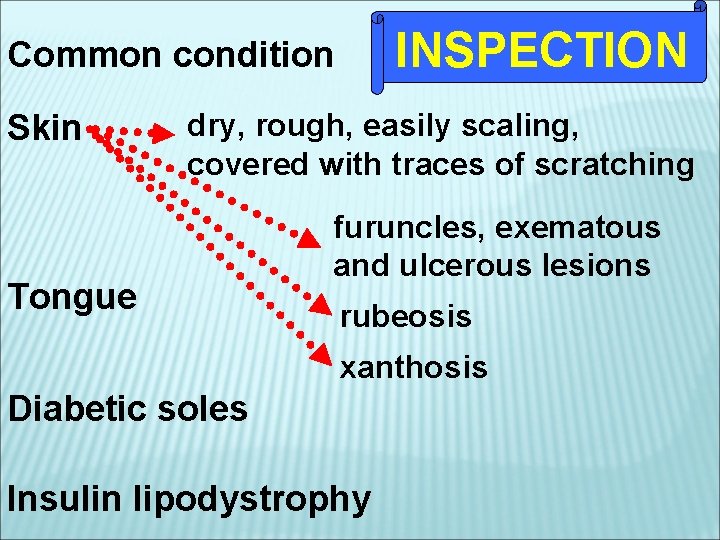 INSPECTION

Common condition

Skin

dry, rough, easily scaling, covered with traces of scratching

furuncles, exematous and ulcerous lesions

rubeosis

xanthosis

Tongue

Diabetic soles

Insulin lipodystrophy